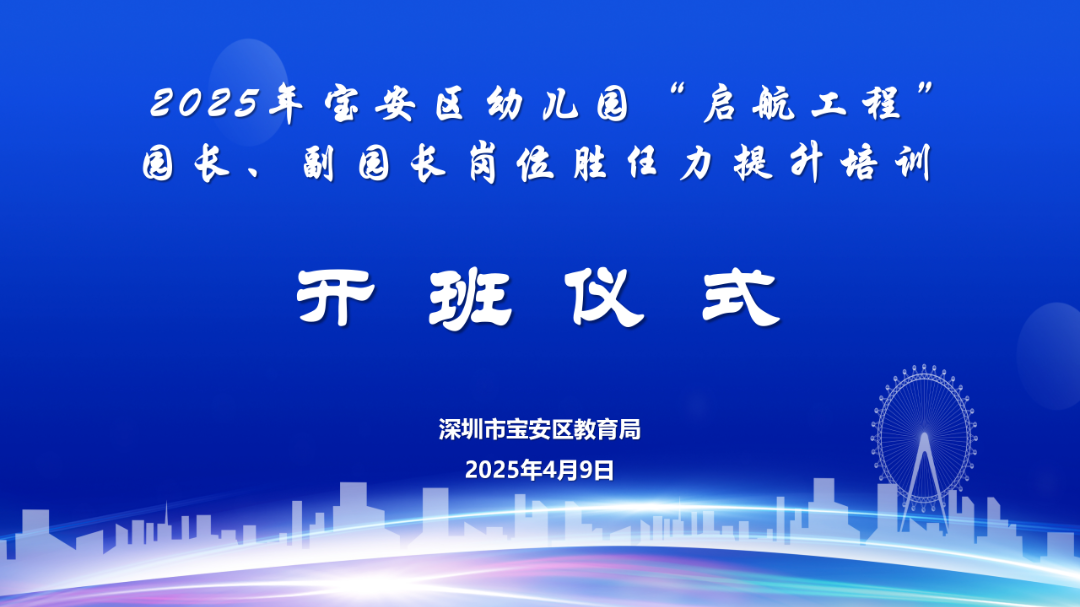 2025年宝安区幼儿园“启航工程”
园长、副园长岗位胜任力提升培训

开班仪式

深圳市宝安区教育局
2025年4月9日